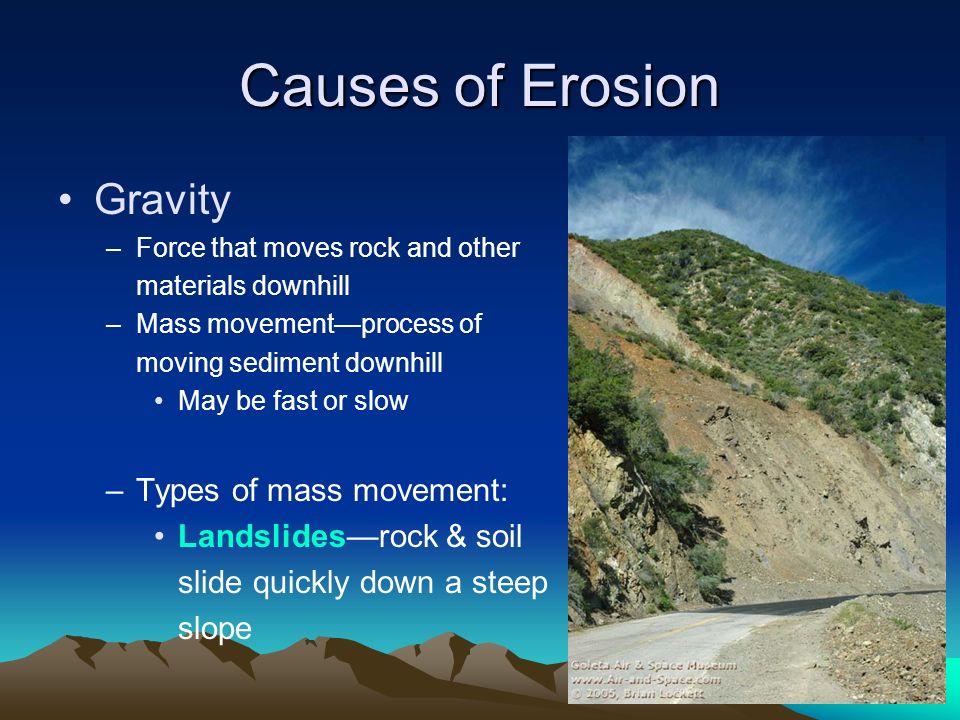 Causes of Erosion

• Gravity
– Force that moves rock and other materials downhill
– Mass movement—process of moving sediment downhill
• May be fast or slow

– Types of mass movement:
• Landslides—rock & soil slide quickly down a steep slope

Goleta Air & Space Museum
www.Air-and-Space.com
© 2005, Brian Lockett